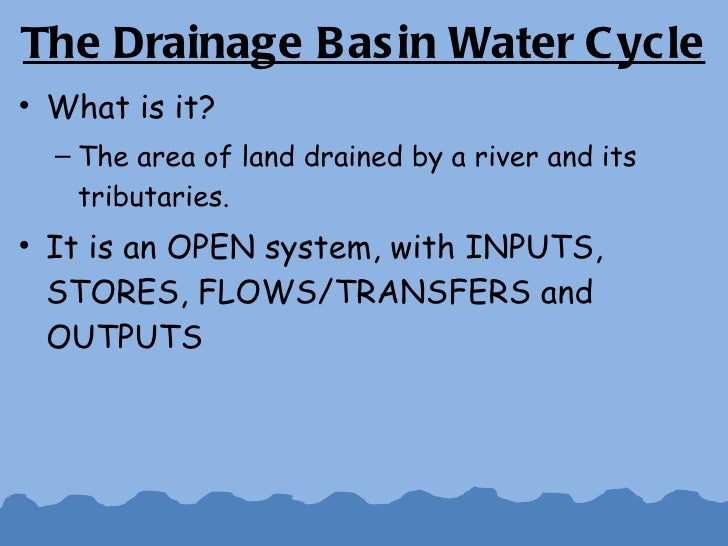 The Drainage Basin Water Cycle

• What is it?

– The area of land drained by a river and its tributaries.

• It is an OPEN system, with INPUTS, STORES, FLOWS/TRANSFERS and OUTPUTS